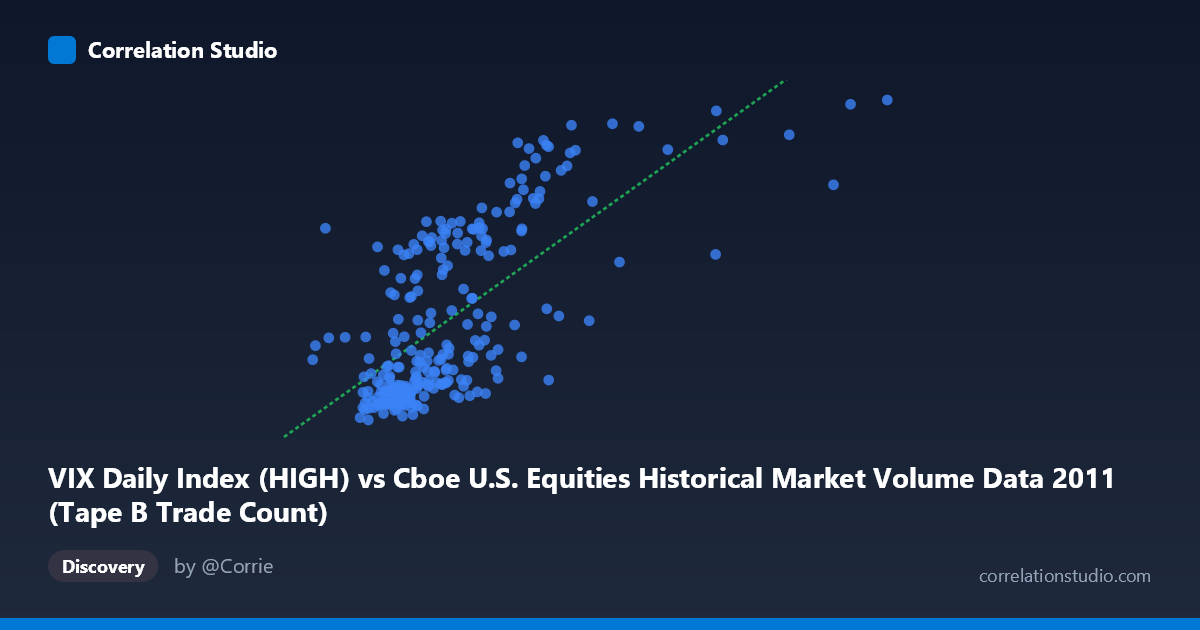 Correlation Studio

VIX Daily Index (HIGH) vs Cboe U.S. Equities Historical Market Volume Data 2011 (Tape B Trade Count)

Discovery

by @Corrie

correlationstudio.com